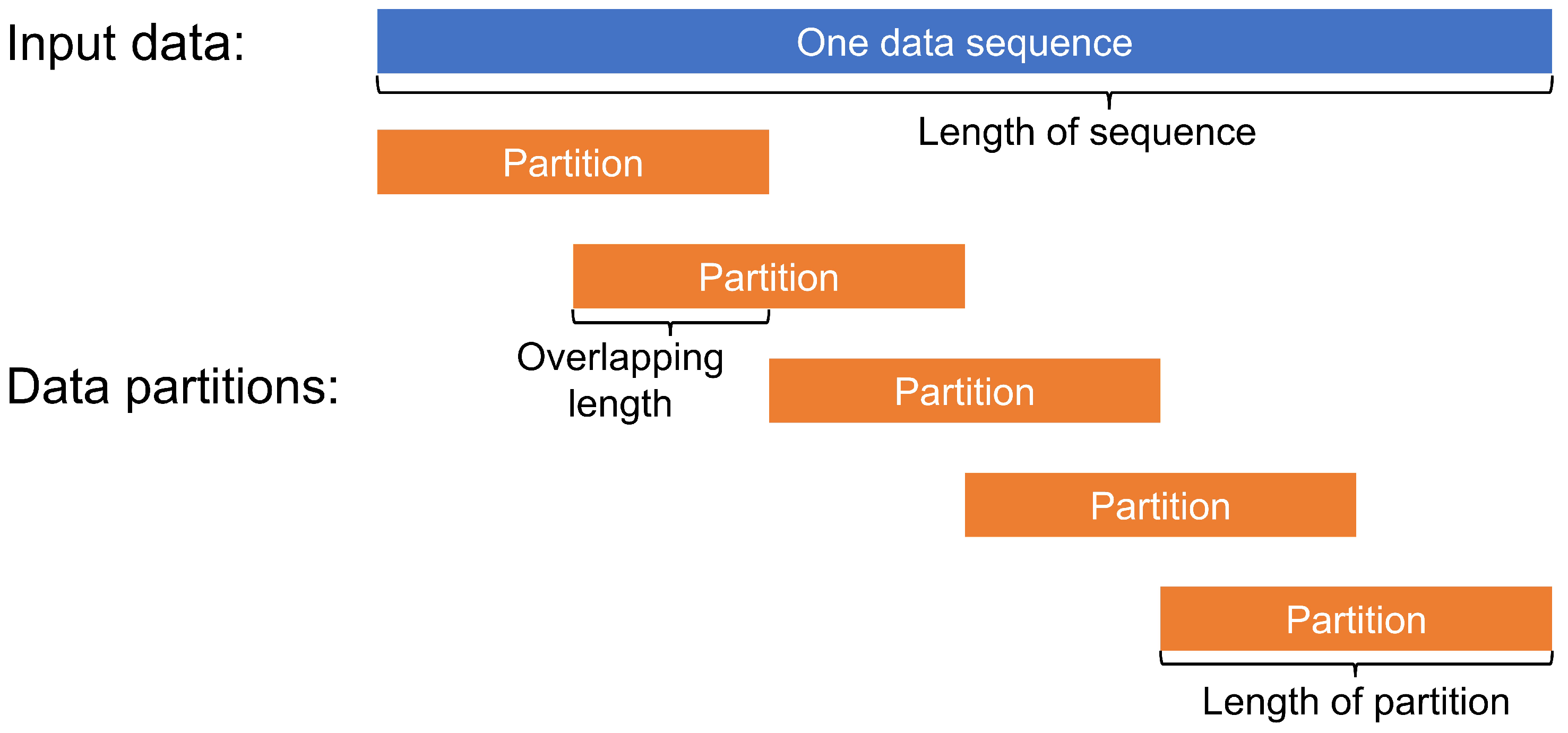 Input data:

One data sequence

Length of sequence

Partition

Partition

Overlapping length

Data partitions:

Partition

Partition

Partition

Length of partition